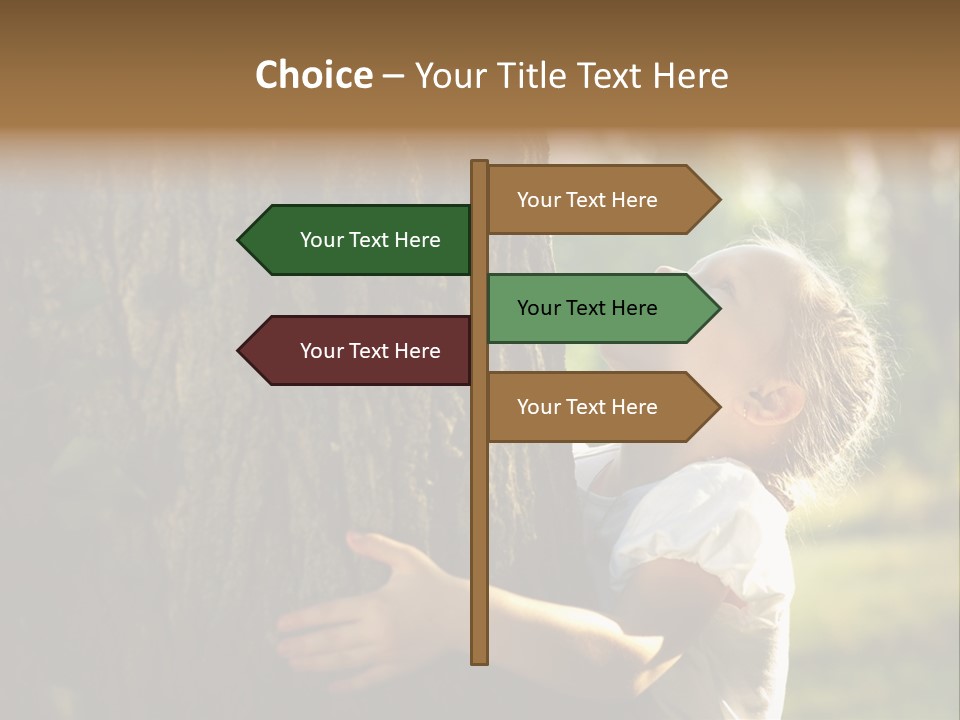 Choice – Your Title Text Here

Your Text Here

Your Text Here

Your Text Here

Your Text Here

Your Text Here